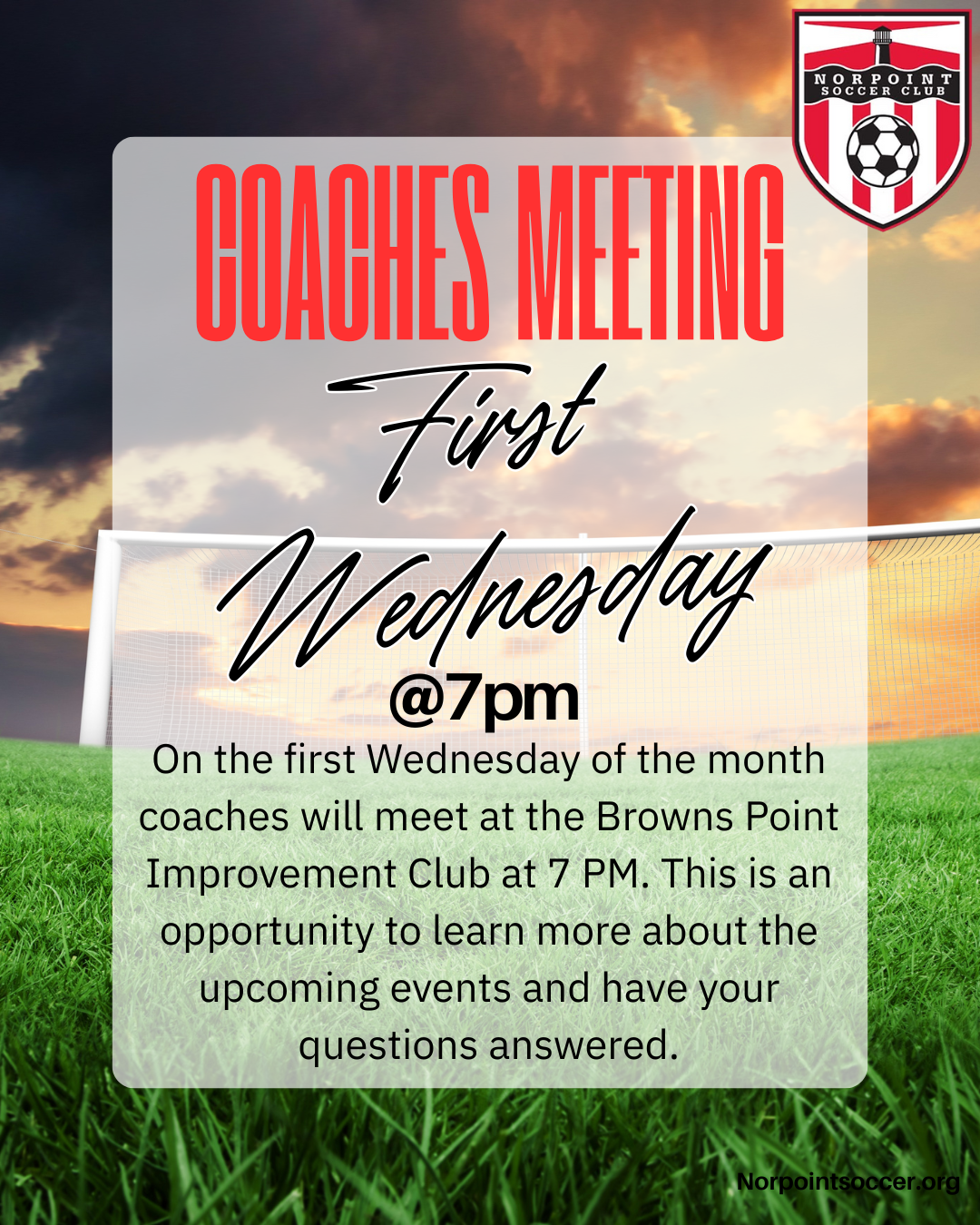 NORPOINT SOCCER CLUB

COACHES MEETING

First Wednesday

@7pm

On the first Wednesday of the month coaches will meet at the Browns Point Improvement Club at 7 PM. This is an opportunity to learn more about the upcoming events and have your questions answered.

Norpointsoccer.org